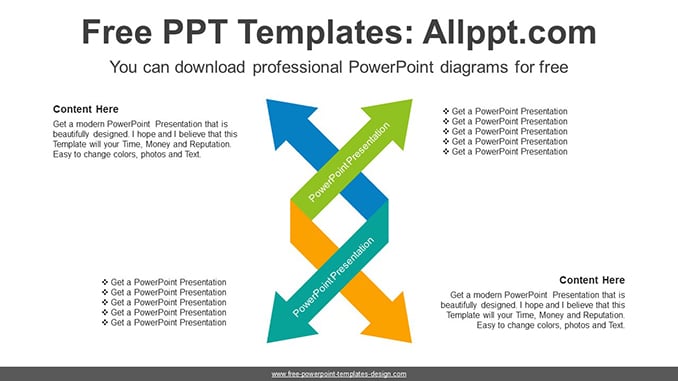 Free PPT Templates: Allppt.com

You can download professional PowerPoint diagrams for free

Content Here

Get a modern PowerPoint Presentation that is beautifully designed. I hope and I believe that this Template will your Time, Money and Reputation. Easy to change colors, photos and Text.

❖ Get a PowerPoint Presentation
❖ Get a PowerPoint Presentation
❖ Get a PowerPoint Presentation
❖ Get a PowerPoint Presentation
❖ Get a PowerPoint Presentation

PowerPoint Presentation

PowerPoint Presentation

❖ Get a PowerPoint Presentation
❖ Get a PowerPoint Presentation
❖ Get a PowerPoint Presentation
❖ Get a PowerPoint Presentation
❖ Get a PowerPoint Presentation

Content Here

Get a modern PowerPoint Presentation that is beautifully designed. I hope and I believe that this Template will your Time, Money and Reputation. Easy to change colors, photos and Text.

www.free-powerpoint-templates-design.com